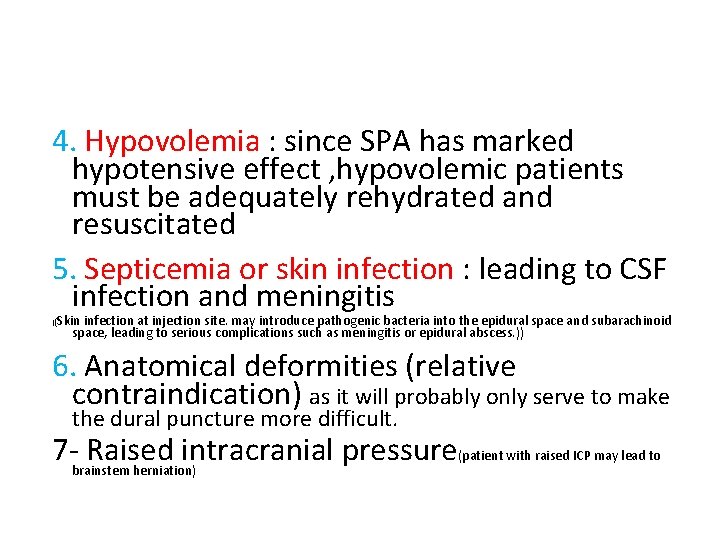 4. Hypovolemia : since SPA has marked hypotensive effect ,hypovolemic patients must be adequately rehydrated and resuscitated

5. Septicemia or skin infection : leading to CSF infection and meningitis

((Skin infection at injection site. may introduce pathogenic bacteria into the epidural space and subarachinoid space, leading to serious complications such as meningitis or epidural abscess.))

6. Anatomical deformities (relative contraindication) as it will probably only serve to make the dural puncture more difficult.

7- Raised intracranial pressure(patient with raised ICP may lead to brainstem herniation)